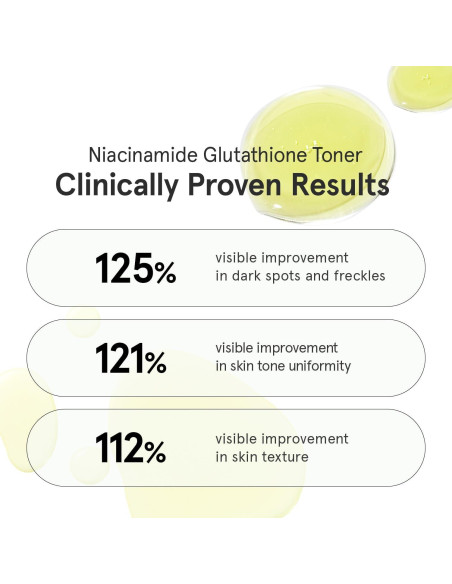 Niacinamide Glutathione Toner
Clinically Proven Results

125%
visible improvement in dark spots and freckles

121%
visible improvement in skin tone uniformity

112%
visible improvement in skin texture